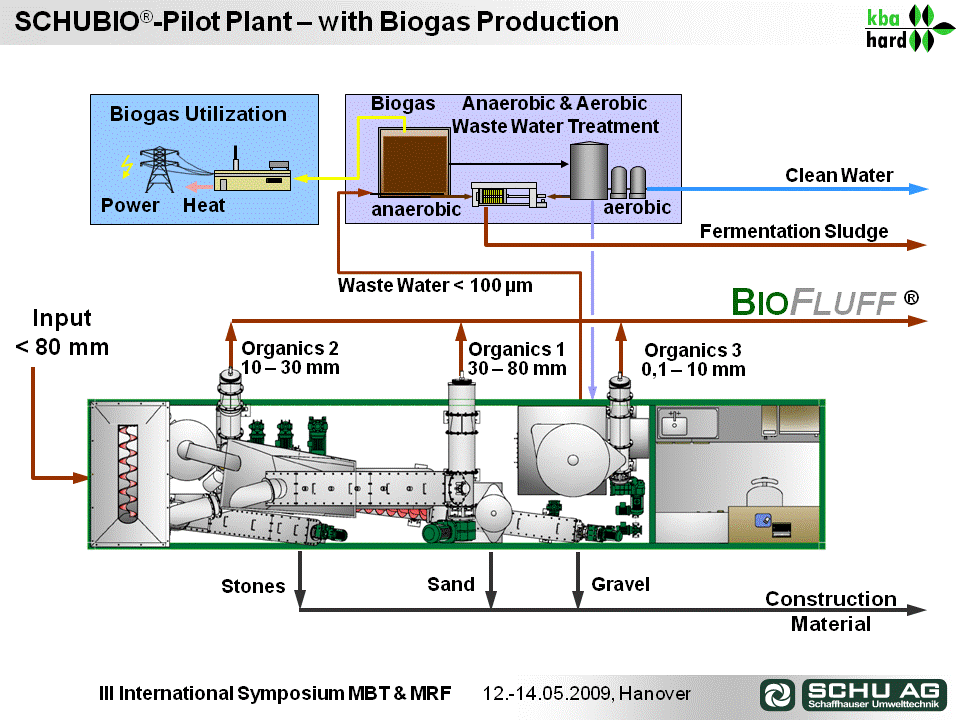 SCHUBIO®-Pilot Plant – with Biogas Production

kba hard

Biogas Utilization

Power Heat

Biogas Anaerobic & Aerobic Waste Water Treatment

anaerobic aerobic

Clean Water

Fermentation Sludge

Waste Water < 100 µm

BIOFLUFF ®

Input < 80 mm

Organics 2 10 – 30 mm

Organics 1 30 – 80 mm

Organics 3 0,1 – 10 mm

Stones Sand Gravel

Construction Material

III International Symposium MBT & MRF 12.-14.05.2009, Hanover

SCHU AG Schaffhauser Umwelttechnik